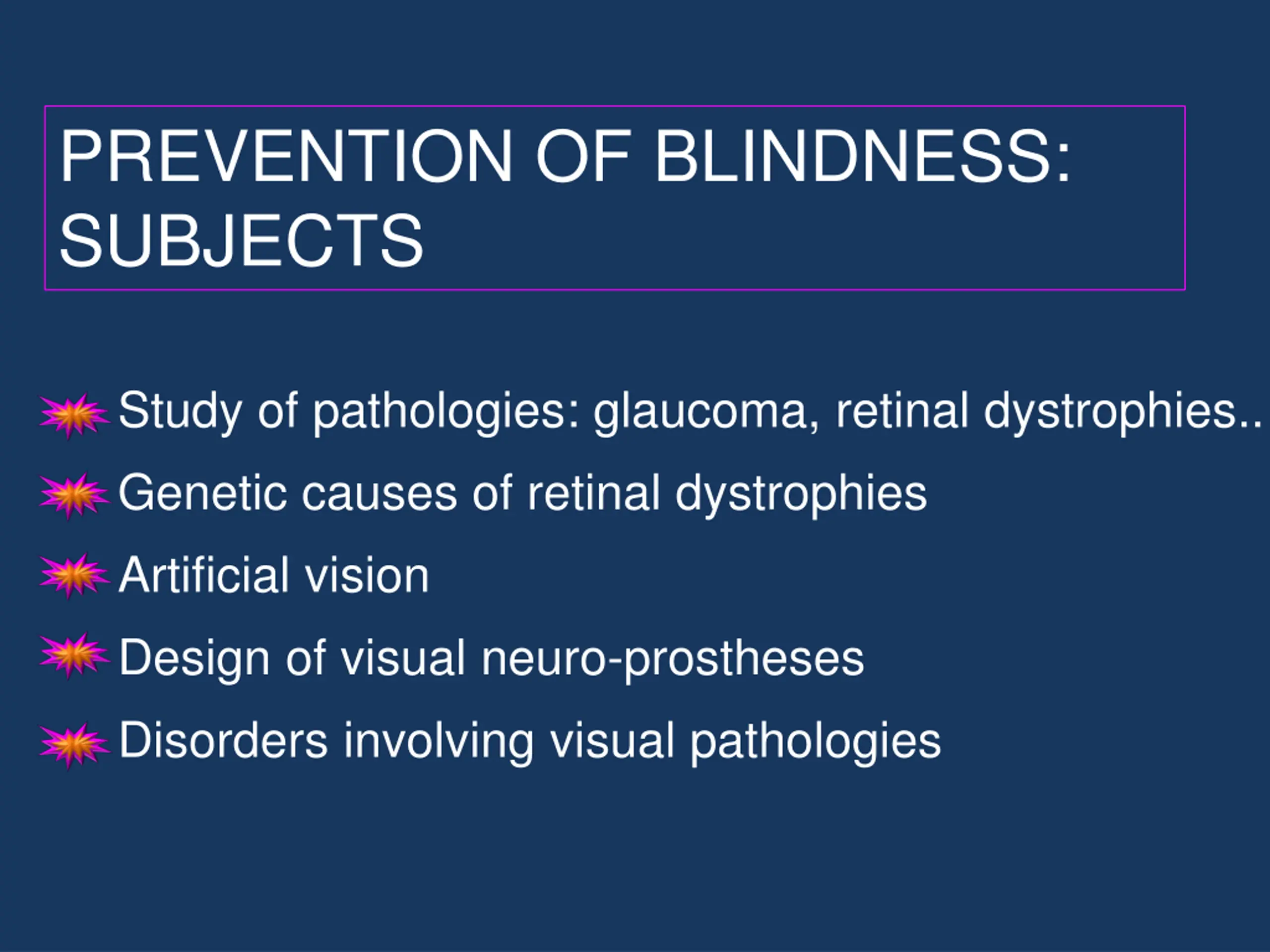 PREVENTION OF BLINDNESS: SUBJECTS

Study of pathologies: glaucoma, retinal dystrophies..

Genetic causes of retinal dystrophies

Artificial vision

Design of visual neuro-prostheses

Disorders involving visual pathologies